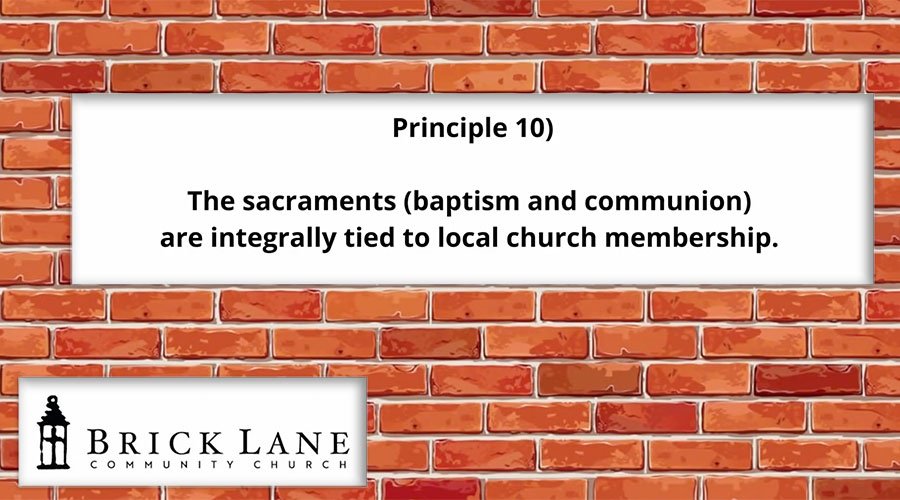 Principle 10)

The sacraments (baptism and communion) are integrally tied to local church membership.

BRICK LANE
COMMUNITY CHURCH